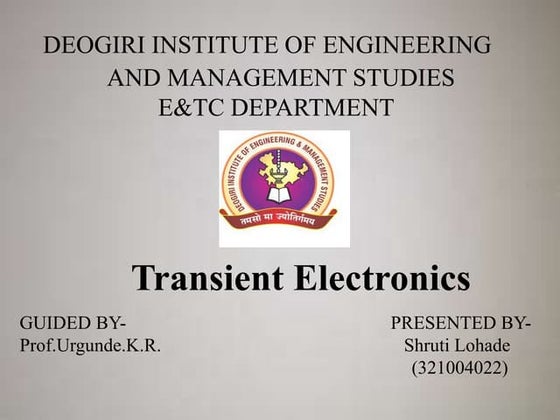 DEOGIRI INSTITUTE OF ENGINEERING AND MANAGEMENT STUDIES
E&TC DEPARTMENT

DEOGIRI INSTITUTE OF ENGINEERING & MANAGEMENT STUDIES
तमसो मा ज्योतिर्गमय

Transient Electronics

GUIDED BY-
Prof.Urgunde.K.R.

PRESENTED BY-
Shruti Lohade
(321004022)